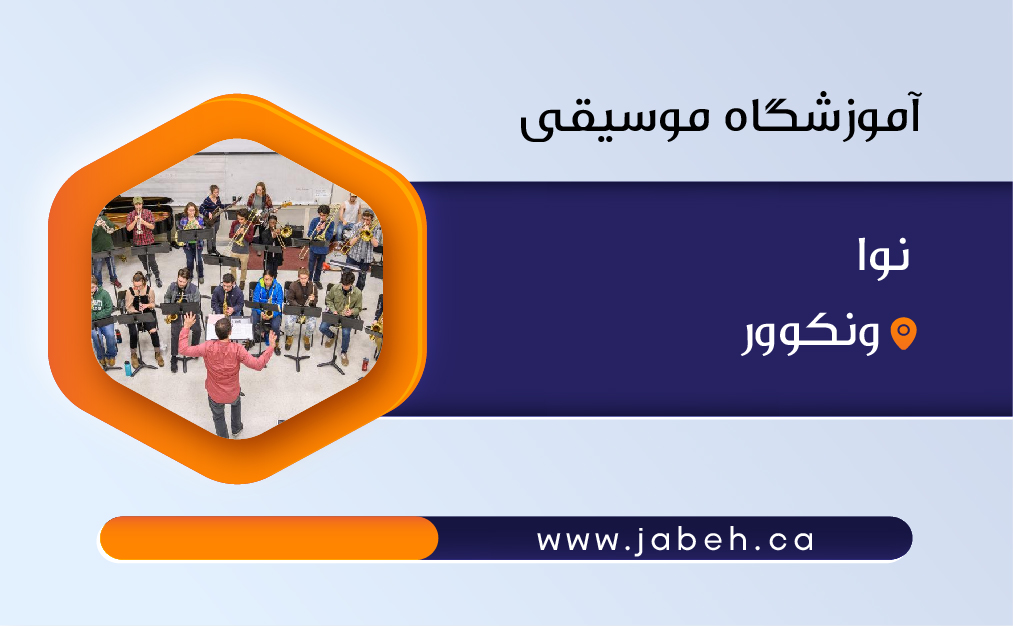 آموزشگاه موسیقی

نوا

ونکوور

www.jabeh.ca